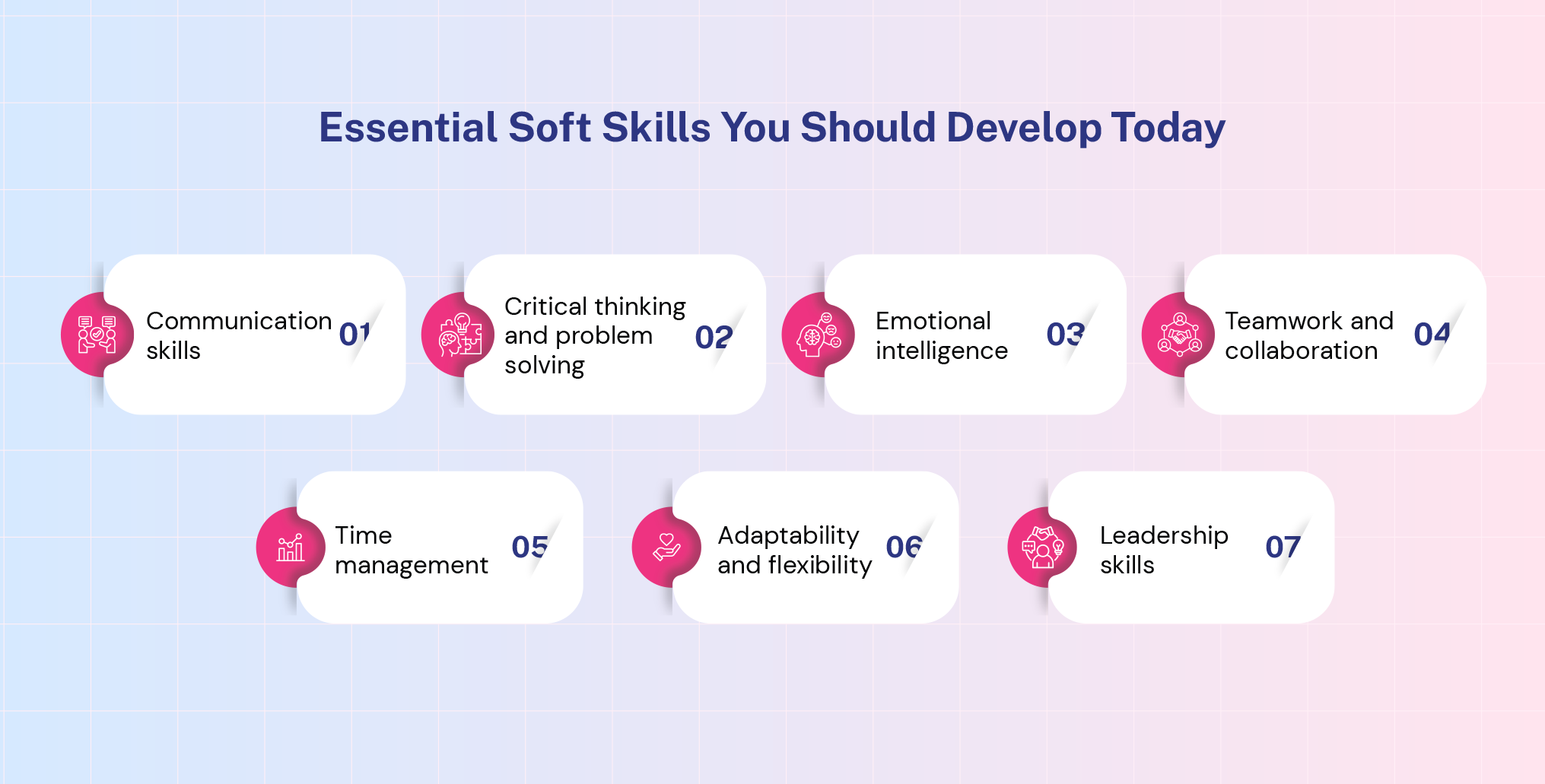 Essential Soft Skills You Should Develop Today

Communication skills 01

Critical thinking and problem solving 02

Emotional intelligence 03

Teamwork and collaboration 04

Time management 05

Adaptability and flexibility 06

Leadership skills 07